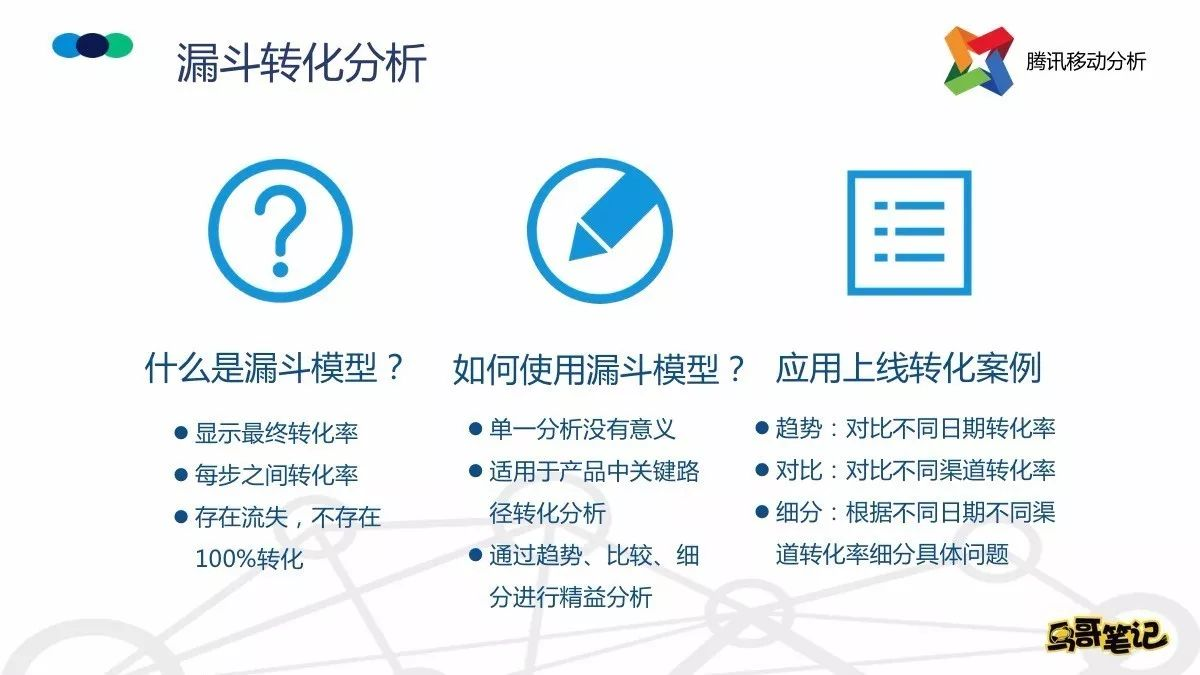 漏斗转化分析

腾讯移动分析

什么是漏斗模型？

● 显示最终转化率
● 每步之间转化率
● 存在流失，不存在100%转化

如何使用漏斗模型？

● 单一分析没有意义
● 适用于产品中关键路径转化分析
● 通过趋势、比较、细分进行精益分析

应用上线转化案例

● 趋势：对比不同日期转化率
● 对比：对比不同渠道转化率
● 细分：根据不同日期不同渠道转化率细分具体问题

鸟哥笔记